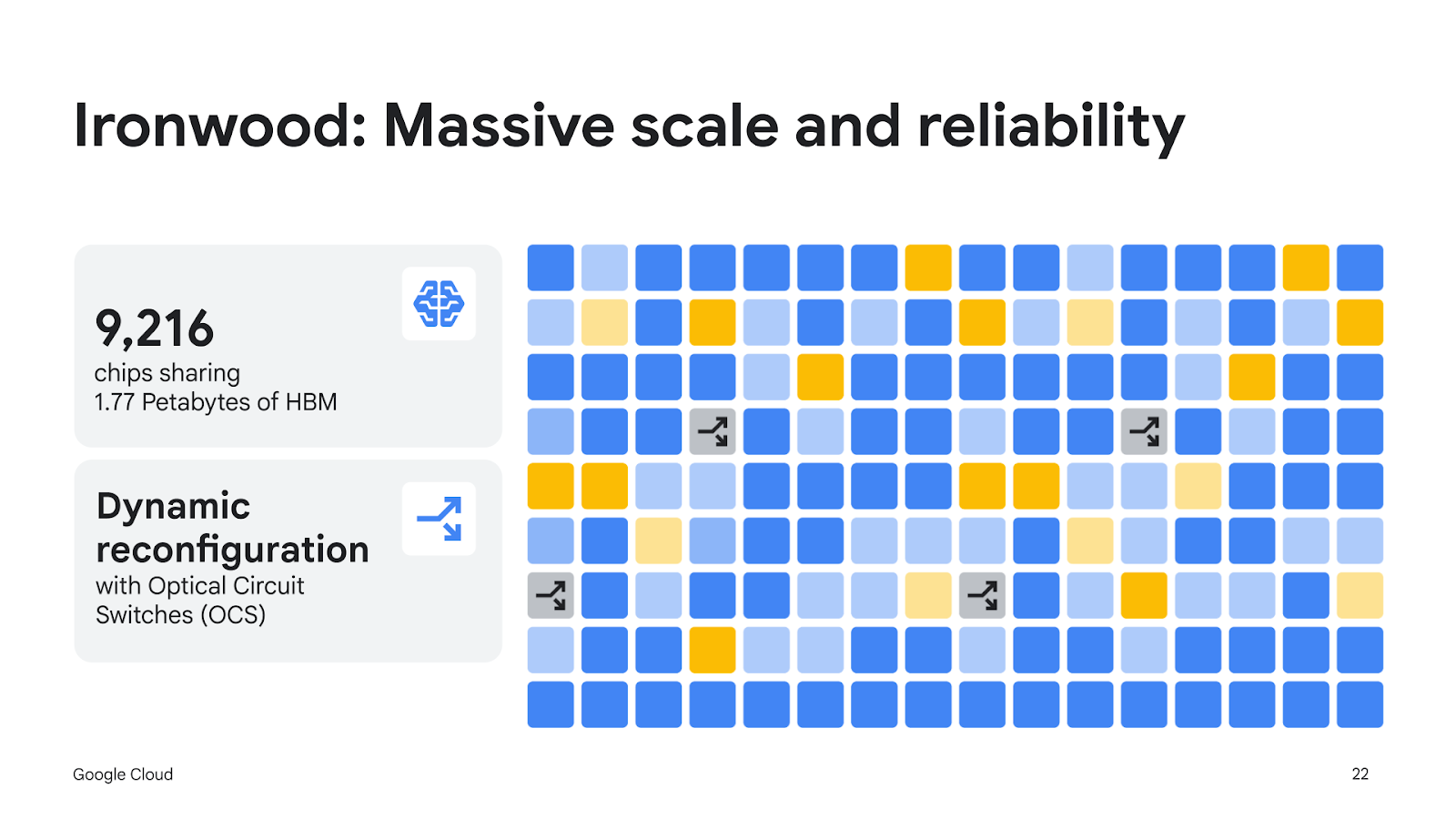 Ironwood: Massive scale and reliability

9,216
chips sharing
1.77 Petabytes of HBM

Dynamic reconfiguration
with Optical Circuit Switches (OCS)

Google Cloud

22